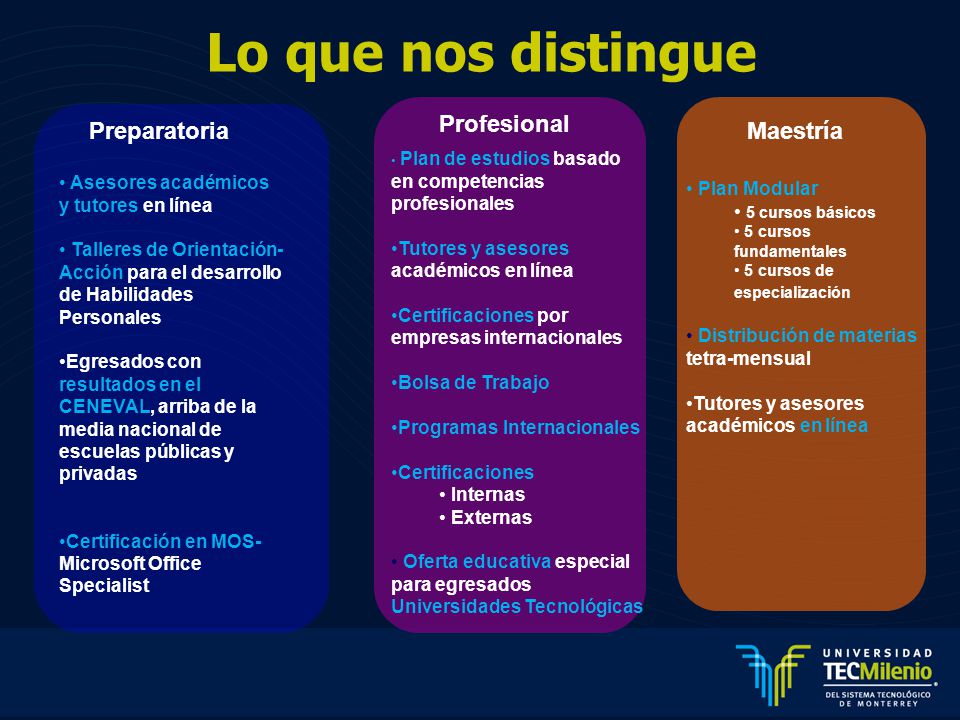 Lo que nos distingue

Preparatoria

• Asesores académicos y tutores en línea

• Talleres de Orientación-Acción para el desarrollo de Habilidades Personales

•Egresados con resultados en el CENEVAL, arriba de la media nacional de escuelas públicas y privadas

•Certificación en MOS-Microsoft Office Specialist

Profesional

• Plan de estudios basado en competencias profesionales

•Tutores y asesores académicos en línea

•Certificaciones por empresas internacionales

•Bolsa de Trabajo

•Programas Internacionales

•Certificaciones
• Internas
• Externas

• Oferta educativa especial para egresados Universidades Tecnológicas

Maestría

• Plan Modular
• 5 cursos básicos
• 5 cursos fundamentales
• 5 cursos de especialización

• Distribución de materias tetra-mensual

•Tutores y asesores académicos en línea

UNIVERSIDAD TECMilenio DEL SISTEMA TECNOLÓGICO DE MONTERREY